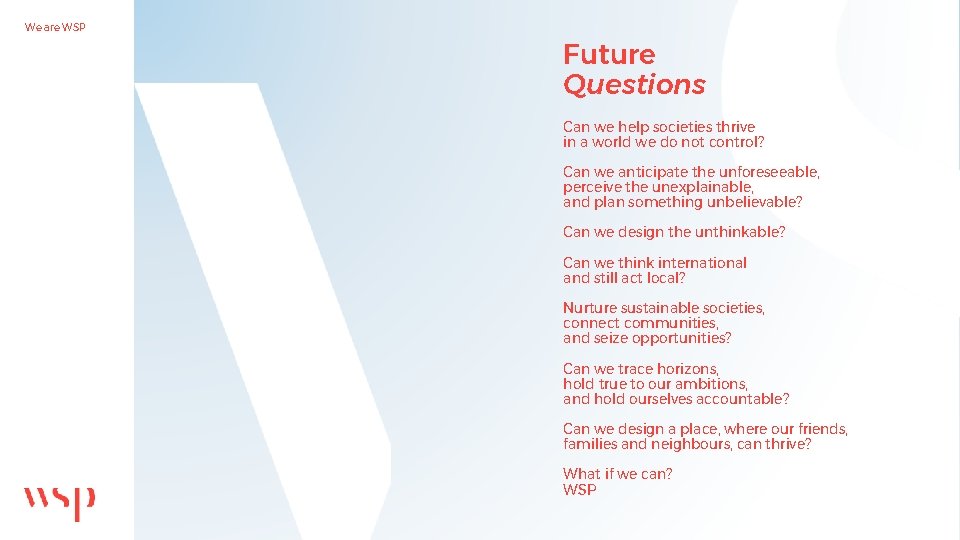 We are WSP

Future
Questions

Can we help societies thrive in a world we do not control?

Can we anticipate the unforeseeable, perceive the unexplainable, and plan something unbelievable?

Can we design the unthinkable?

Can we think international and still act local?

Nurture sustainable societies, connect communities, and seize opportunities?

Can we trace horizons, hold true to our ambitions, and hold ourselves accountable?

Can we design a place, where our friends, families and neighbours, can thrive?

What if we can?
WSP

wsp